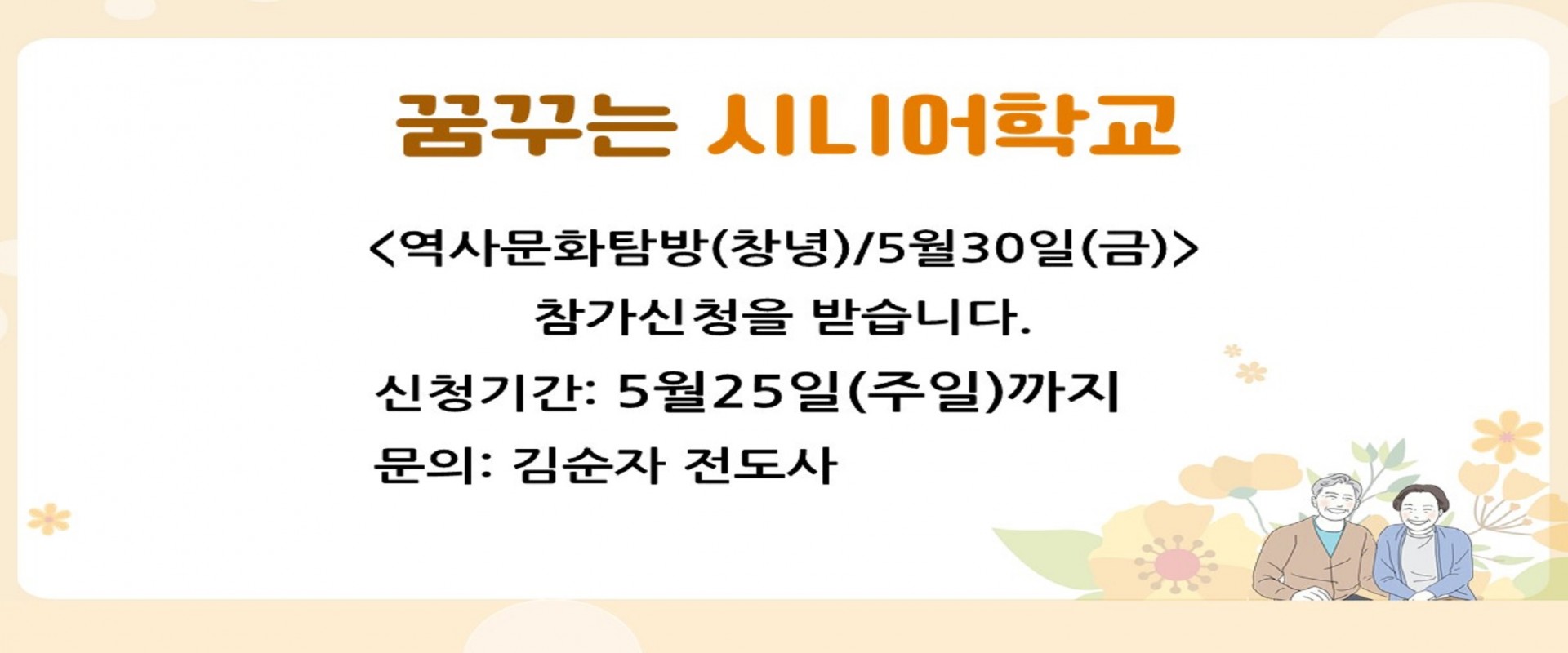 꿈꾸는 시니어학교

<역사문화탐방(창녕)/5월30일(금)>
참가신청을 받습니다.
신청기간: 5월25일(주일)까지
문의: 김순자 전도사